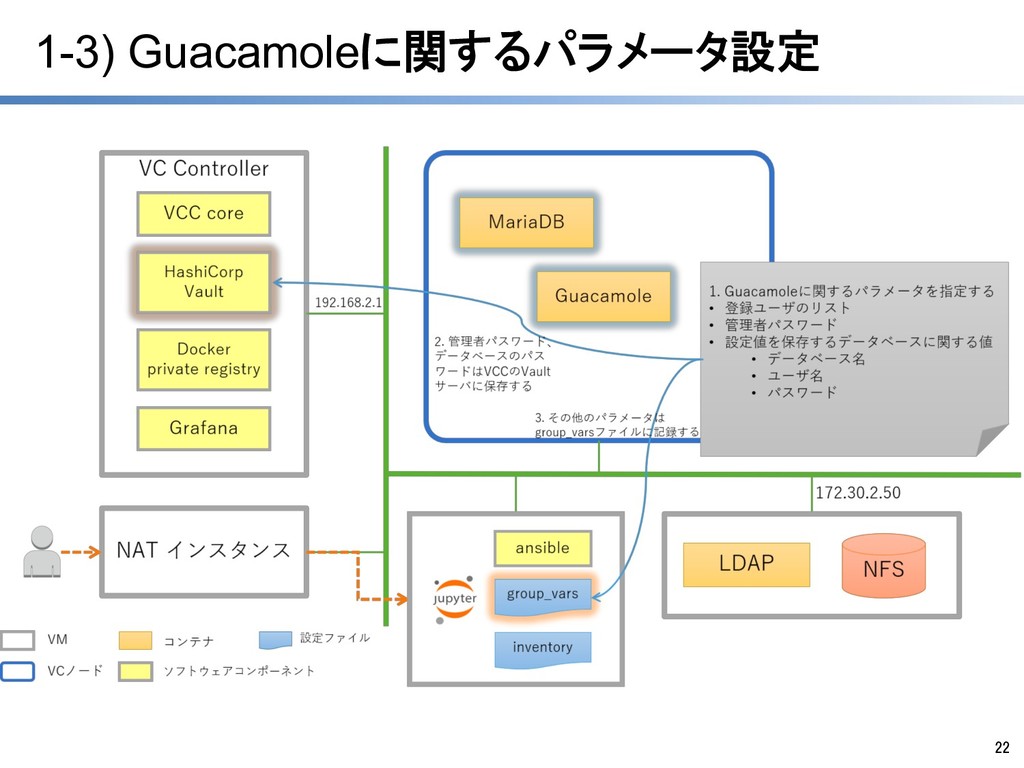 1-3) Guacamoleに関するパラメータ設定

VC Controller

VCC core

HashiCorp Vault

Docker private registry

Grafana

192.168.2.1

MariaDB

Guacamole

2. 管理者パスワード、データベースのパスワードはVCCのVaultサーバに保存する

3. その他のパラメータはgroup_varsファイルに記録する

1. Guacamoleに関するパラメータを指定する
• 登録ユーザのリスト
• 管理者パスワード
• 設定値を保存するデータベースに関する値
  • データベース名
  • ユーザ名
  • パスワード

172.30.2.50

NAT インスタンス

ansible

jupyter

group_vars

inventory

LDAP

NFS

VM

コンテナ

設定ファイル

VCノード

ソフトウェアコンポーネント

22